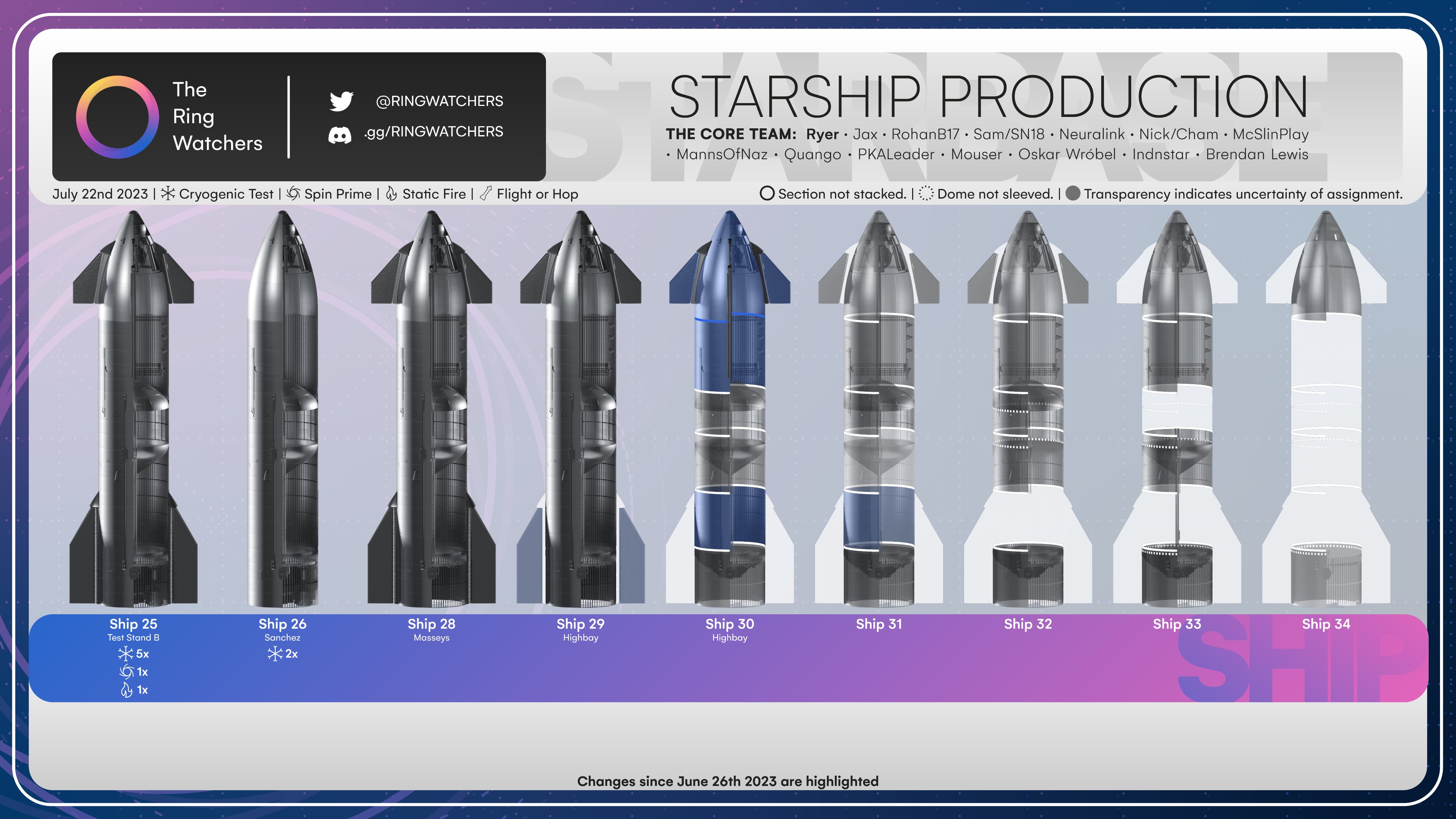 The Ring Watchers

@RINGWATCHERS
.gg/RINGWATCHERS

STARSHIP PRODUCTION

THE CORE TEAM: Ryer • Jax • RohanB17 • Sam/SN18 • Neuralink • Nick/Cham • McSlinPlay • MannsOfNaz • Quango • PKALeader • Mouser • Oskar Wróbel • Indnstar • Brendan Lewis

July 22nd 2023 | Cryogenic Test | Spin Prime | Static Fire | Flight or Hop

Section not stacked. | Dome not sleeved. | Transparency indicates uncertainty of assignment.

Ship 25
Test Stand B
5x
1x
1x

Ship 26
Sanchez
2x

Ship 28
Masseys

Ship 29
Highbay

Ship 30
Highbay

Ship 31

Ship 32

Ship 33

Ship 34

SHIP

Changes since June 26th 2023 are highlighted